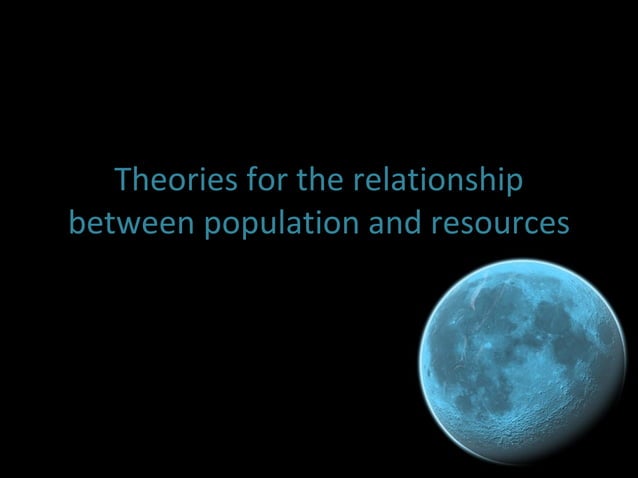 Theories for the relationship between population and resources